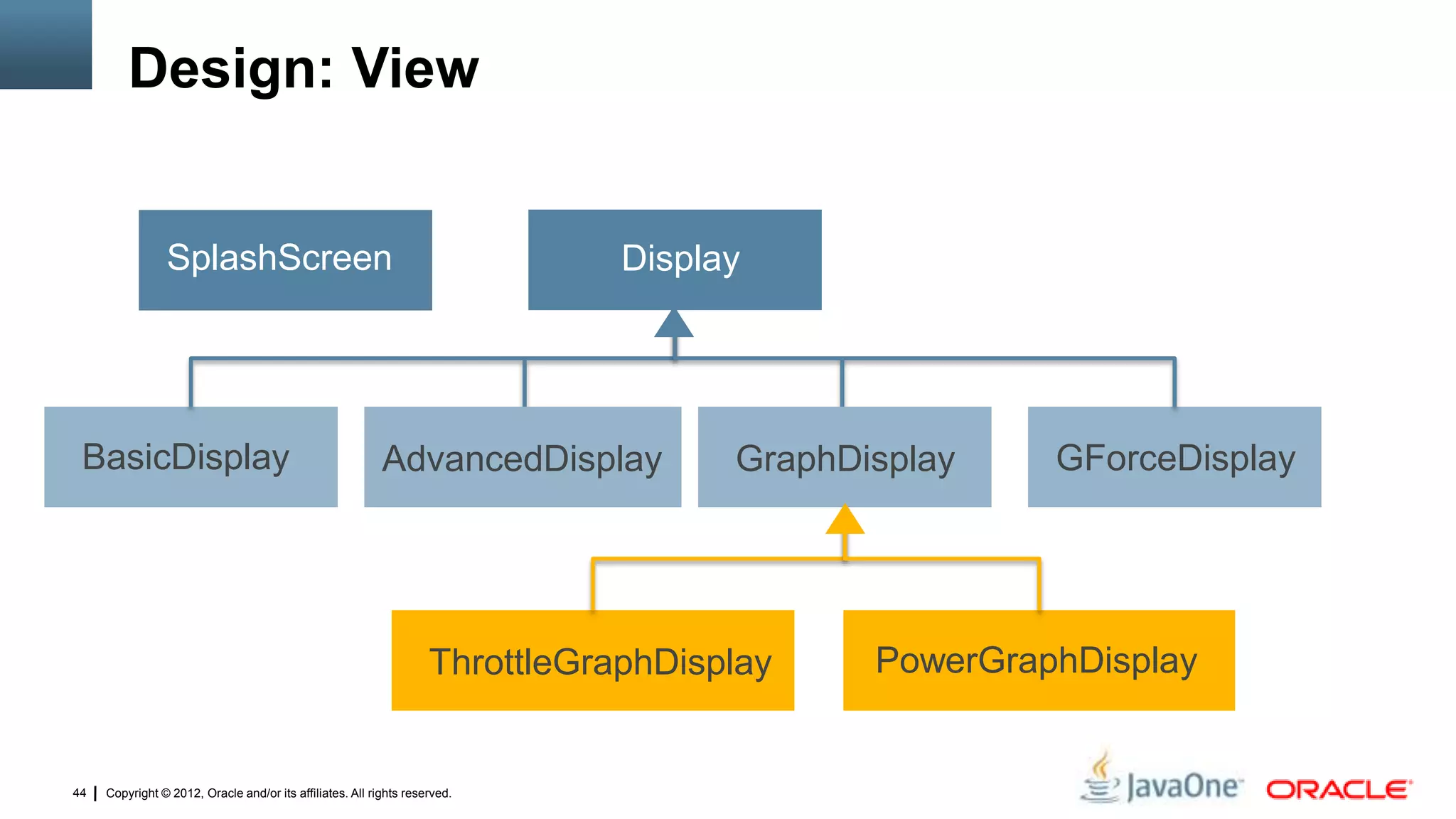 Design: View

SplashScreen

Display

BasicDisplay

AdvancedDisplay

GraphDisplay

GForceDisplay

ThrottleGraphDisplay

PowerGraphDisplay

44 | Copyright © 2012, Oracle and/or its affiliates. All rights reserved.

JavaOne ORACLE